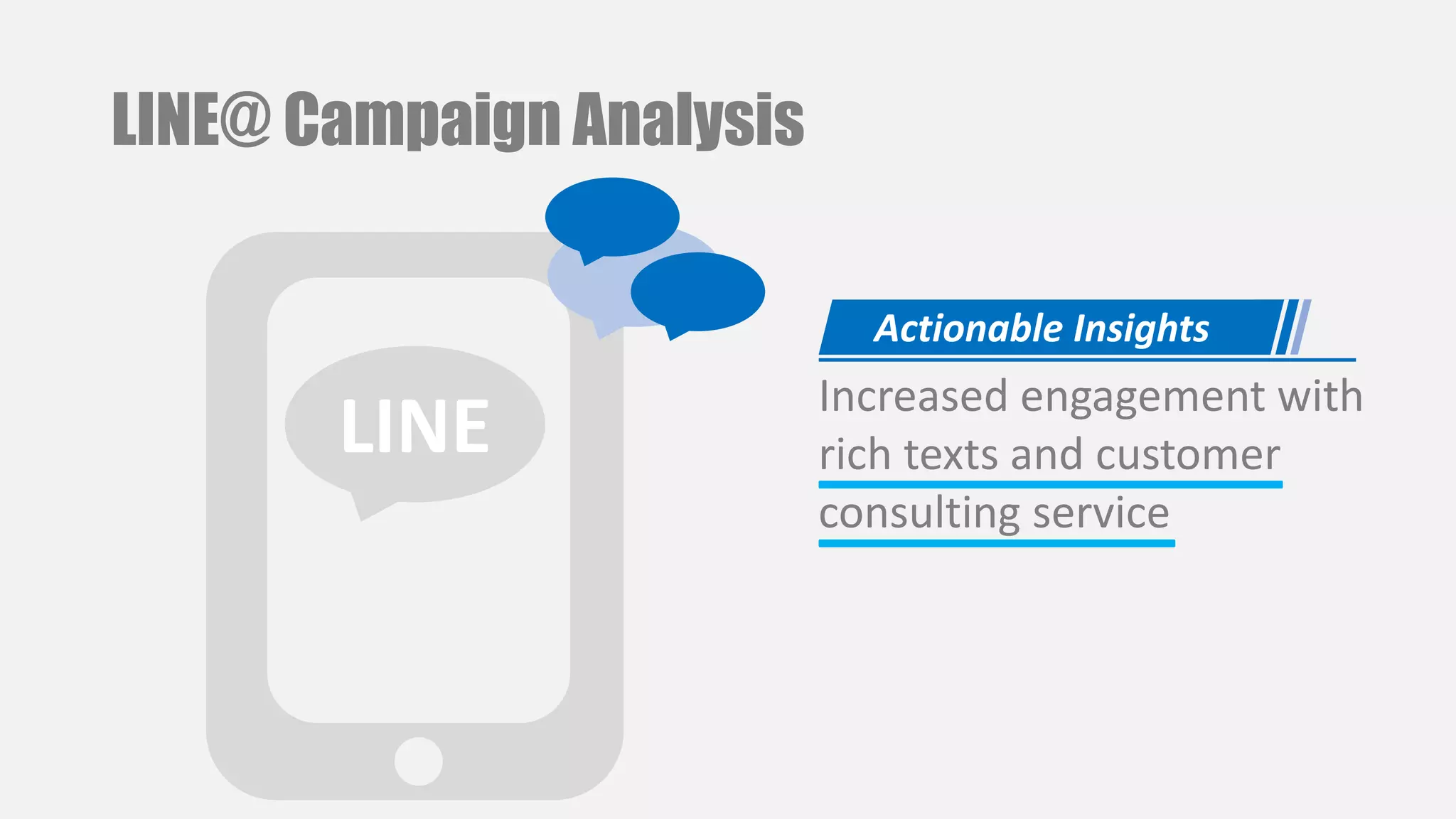 LINE@ Campaign Analysis

LINE

Actionable Insights

Increased engagement with rich texts and customer consulting service